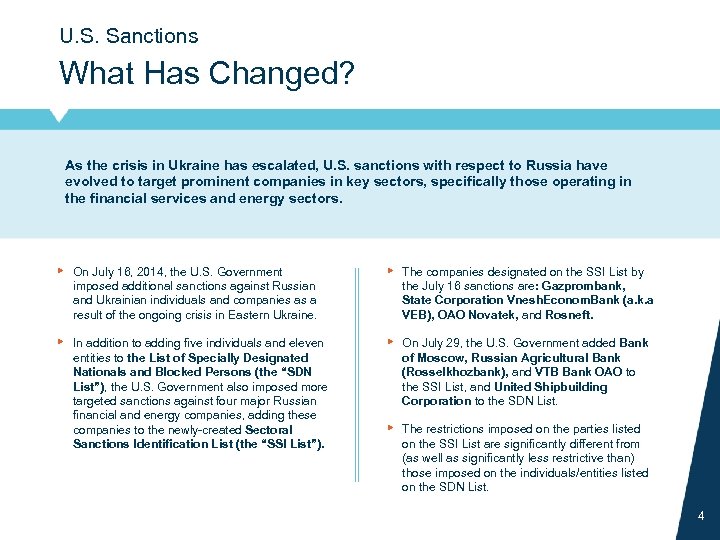 U.S. Sanctions

What Has Changed?

As the crisis in Ukraine has escalated, U.S. sanctions with respect to Russia have evolved to target prominent companies in key sectors, specifically those operating in the financial services and energy sectors.

On July 16, 2014, the U.S. Government imposed additional sanctions against Russian and Ukrainian individuals and companies as a result of the ongoing crisis in Eastern Ukraine.

In addition to adding five individuals and eleven entities to the List of Specially Designated Nationals and Blocked Persons (the "SDN List"), the U.S. Government also imposed more targeted sanctions against four major Russian financial and energy companies, adding these companies to the newly-created Sectoral Sanctions Identification List (the "SSI List").

The companies designated on the SSI List by the July 16 sanctions are: Gazprombank, State Corporation VneshEconomBank (a.k.a VEB), OAO Novatek, and Rosneft.

On July 29, the U.S. Government added Bank of Moscow, Russian Agricultural Bank (Rosselkhozbank), and VTB Bank OAO to the SSI List, and United Shipbuilding Corporation to the SDN List.

The restrictions imposed on the parties listed on the SSI List are significantly different from (as well as significantly less restrictive than) those imposed on the individuals/entities listed on the SDN List.

4